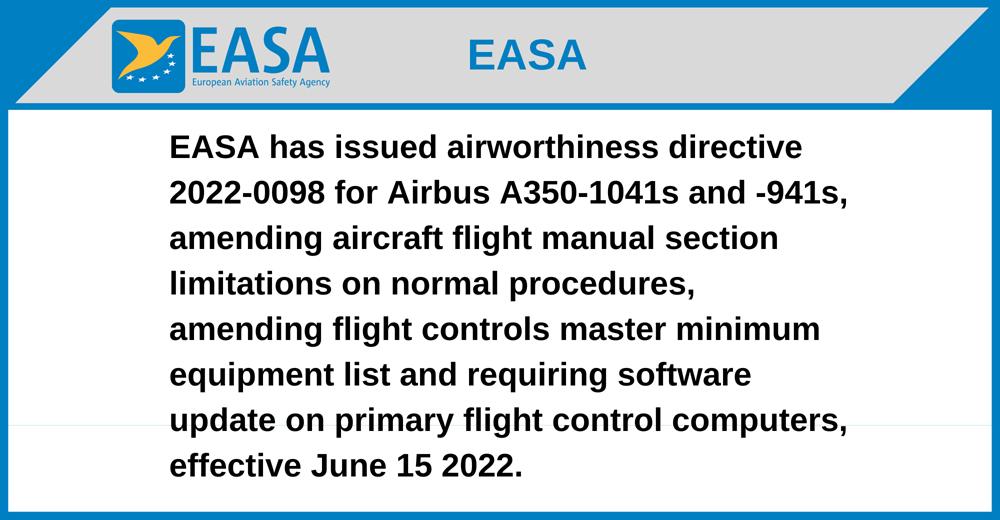 EASA
European Aviation Safety Agency

EASA

EASA has issued airworthiness directive 2022-0098 for Airbus A350-1041s and -941s, amending aircraft flight manual section limitations on normal procedures, amending flight controls master minimum equipment list and requiring software update on primary flight control computers, effective June 15 2022.